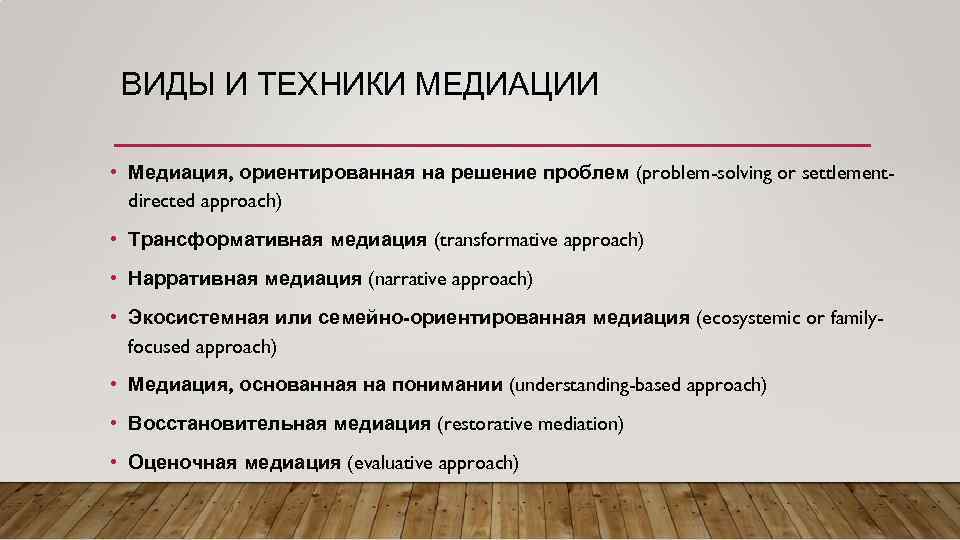 ВИДЫ И ТЕХНИКИ МЕДИАЦИИ

• Медиация, ориентированная на решение проблем (problem-solving or settlement-directed approach)
• Трансформативная медиация (transformative approach)
• Нарративная медиация (narrative approach)
• Экосистемная или семейно-ориентированная медиация (ecosystemic or family-focused approach)
• Медиация, основанная на понимании (understanding-based approach)
• Восстановительная медиация (restorative mediation)
• Оценочная медиация (evaluative approach)